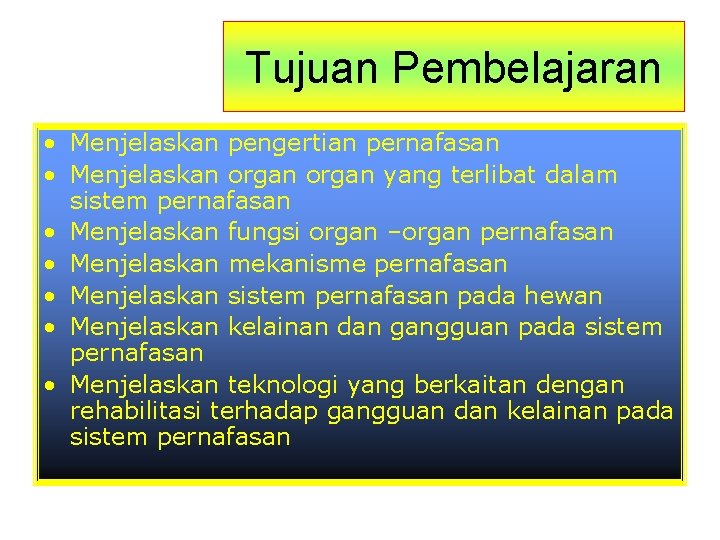 Tujuan Pembelajaran

• Menjelaskan pengertian pernafasan
• Menjelaskan organ organ yang terlibat dalam sistem pernafasan
• Menjelaskan fungsi organ –organ pernafasan
• Menjelaskan mekanisme pernafasan
• Menjelaskan sistem pernafasan pada hewan
• Menjelaskan kelainan dan gangguan pada sistem pernafasan
• Menjelaskan teknologi yang berkaitan dengan rehabilitasi terhadap gangguan dan kelainan pada sistem pernafasan